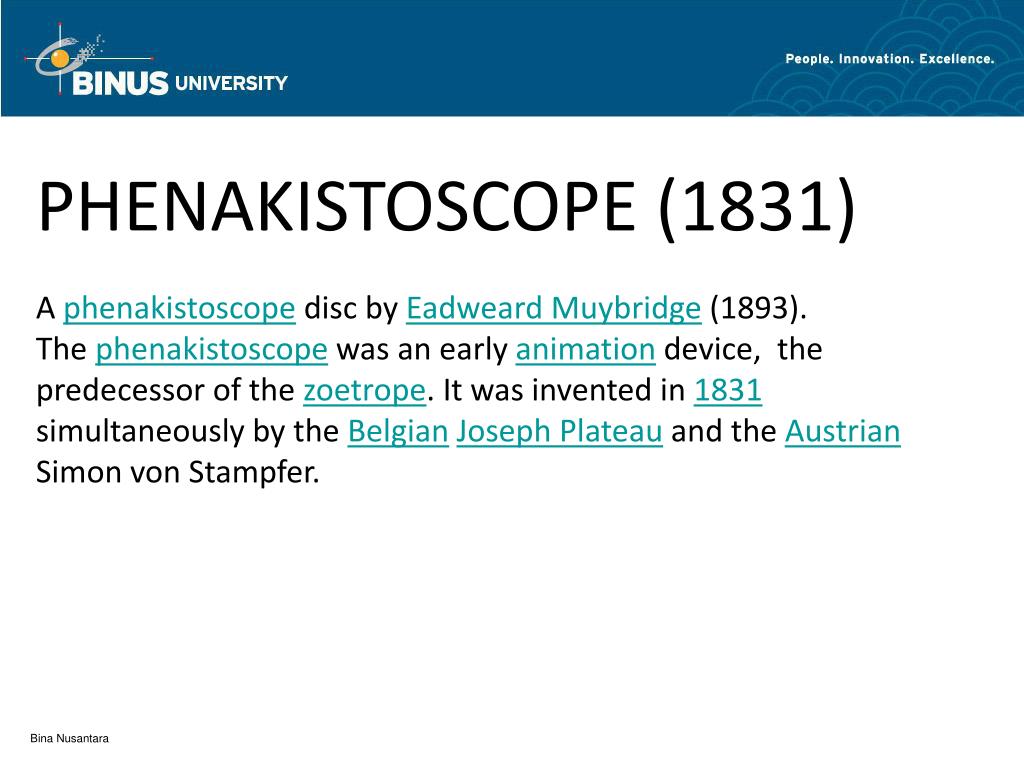 BINUS UNIVERSITY

People. Innovation. Excellence.

PHENAKISTOSCOPE (1831)

A phenakistoscope disc by Eadweard Muybridge (1893).
The phenakistoscope was an early animation device, the predecessor of the zoetrope. It was invented in 1831 simultaneously by the Belgian Joseph Plateau and the Austrian Simon von Stampfer.

Bina Nusantara